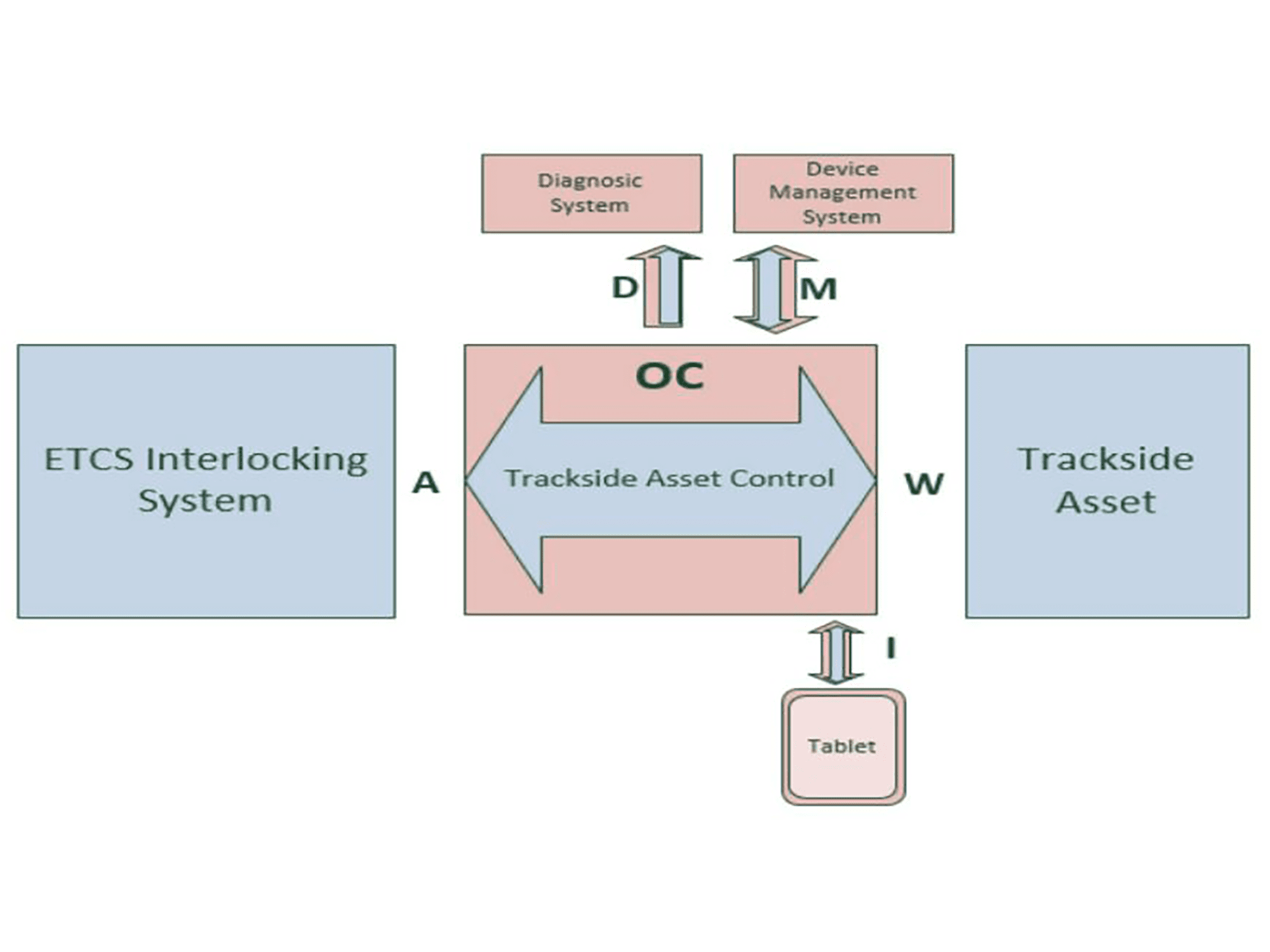 Diagnosic System

Device Management System

D

M

ETCS Interlocking System

A

OC

Trackside Asset Control

W

Trackside Asset

I

Tablet